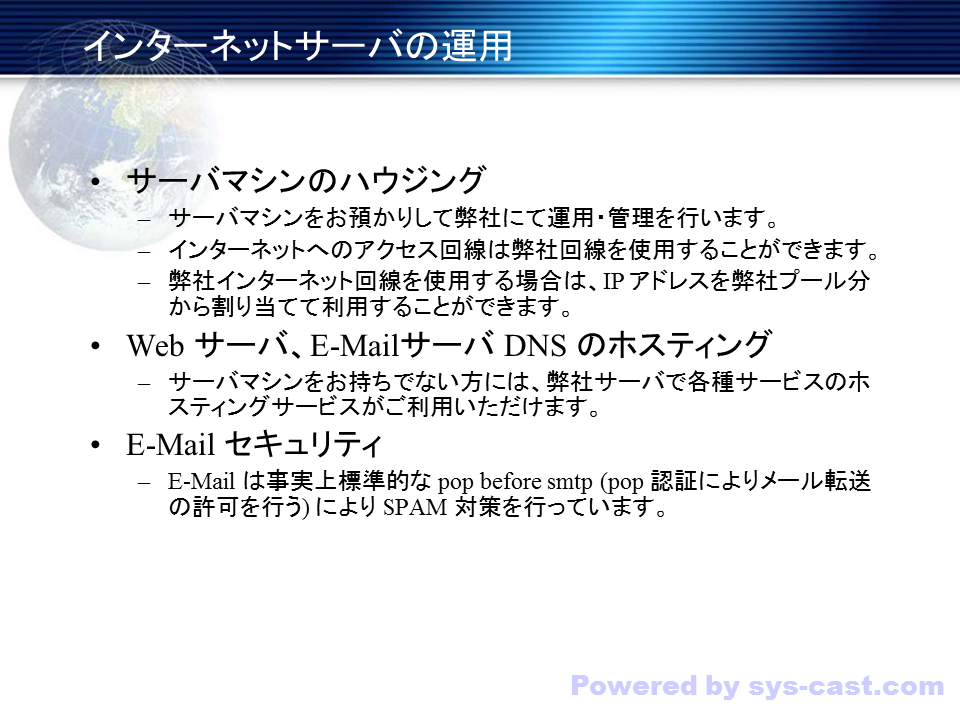 インターネットサーバの運用

• サーバマシンのハウジング
– サーバマシンをお預かりして弊社にて運用・管理を行います。
– インターネットへのアクセス回線は弊社回線を使用することができます。
– 弊社インターネット回線を使用する場合は、IP アドレスを弊社プール分から割り当てて利用することができます。

• Web サーバ、E-Mailサーバ DNS のホスティング
– サーバマシンをお持ちでない方には、弊社サーバで各種サービスのホスティングサービスがご利用いただけます。

• E-Mail セキュリティ
– E-Mail は事実上標準的な pop before smtp (pop 認証によりメール転送の許可を行う) により SPAM 対策を行っています。

Powered by sys-cast.com